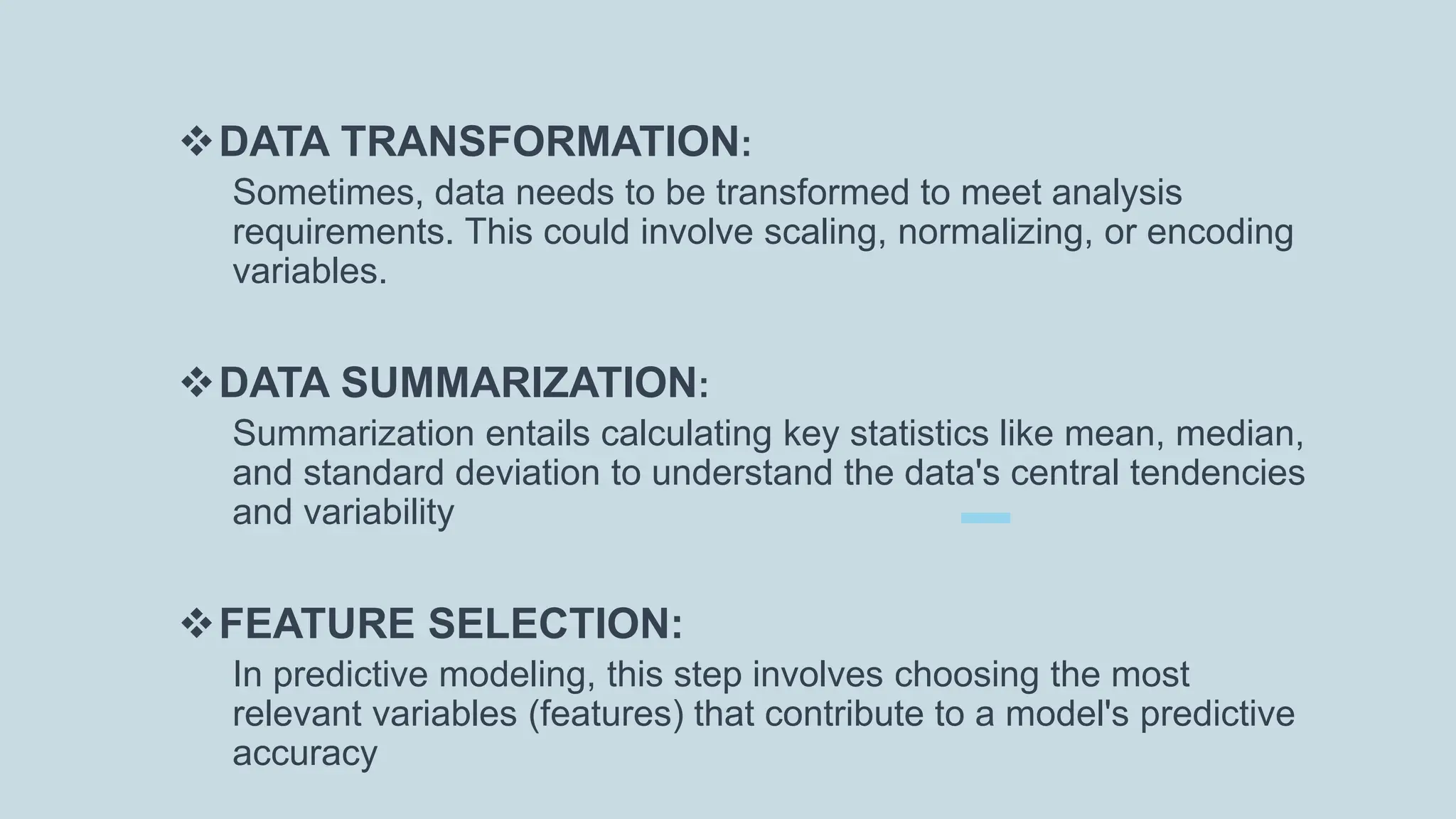 ❖ DATA TRANSFORMATION:

Sometimes, data needs to be transformed to meet analysis requirements. This could involve scaling, normalizing, or encoding variables.

❖ DATA SUMMARIZATION:

Summarization entails calculating key statistics like mean, median, and standard deviation to understand the data's central tendencies and variability

❖ FEATURE SELECTION:

In predictive modeling, this step involves choosing the most relevant variables (features) that contribute to a model's predictive accuracy